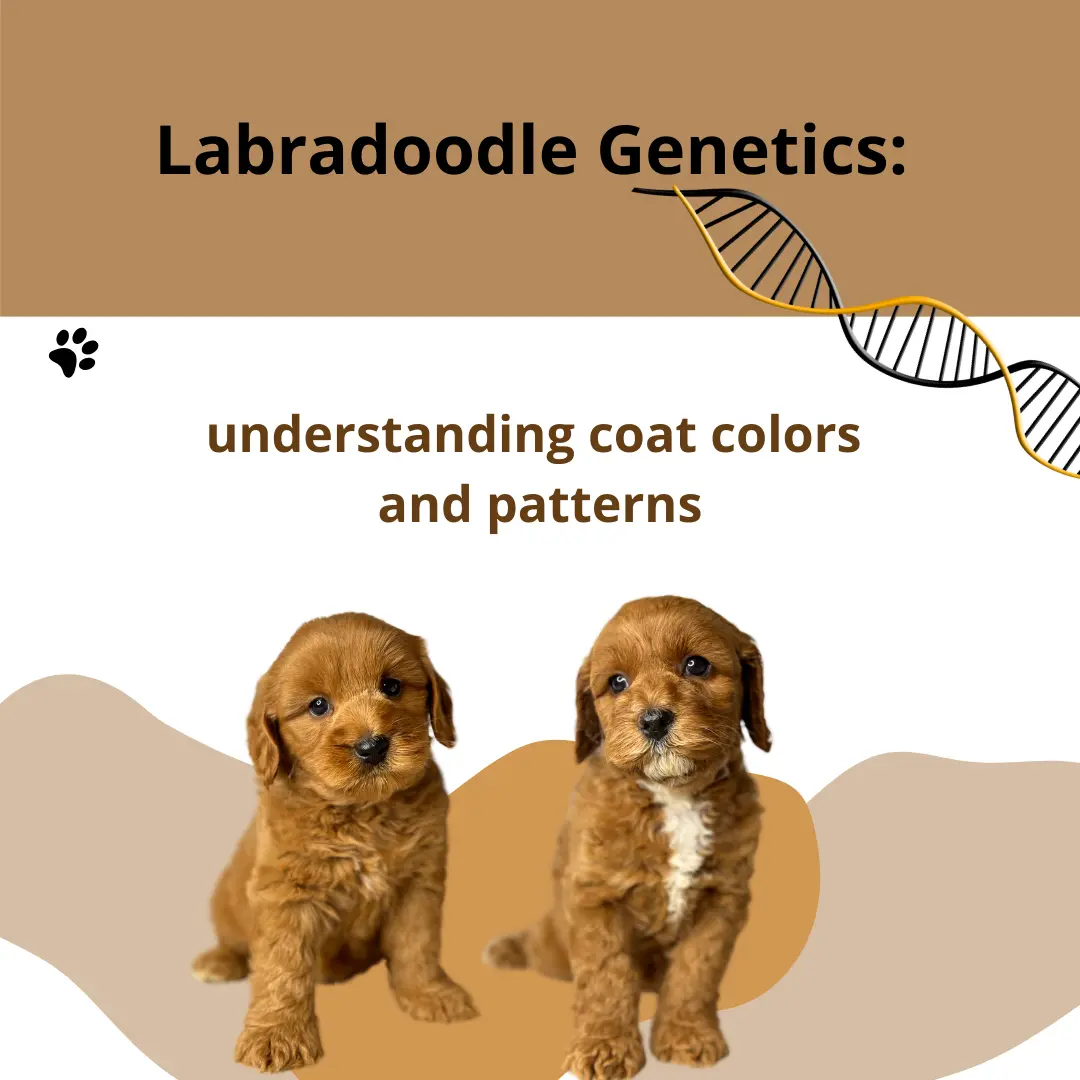 Labradoodle Genetics:

understanding coat colors and patterns